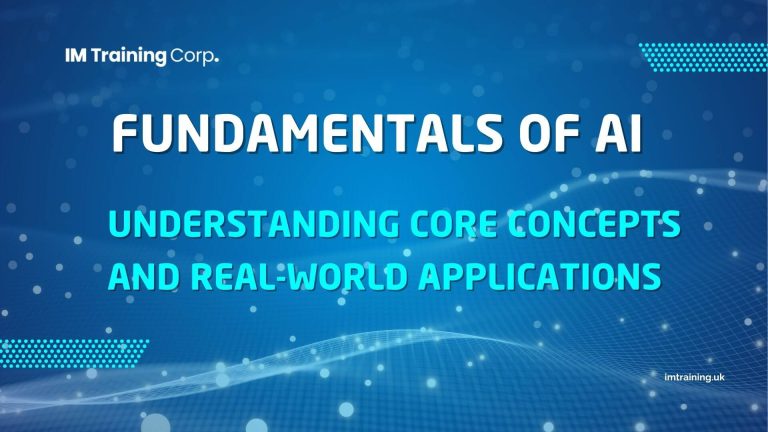 IM Training Corp.

FUNDAMENTALS OF AI

UNDERSTANDING CORE CONCEPTS AND REAL-WORLD APPLICATIONS

imtraining.uk